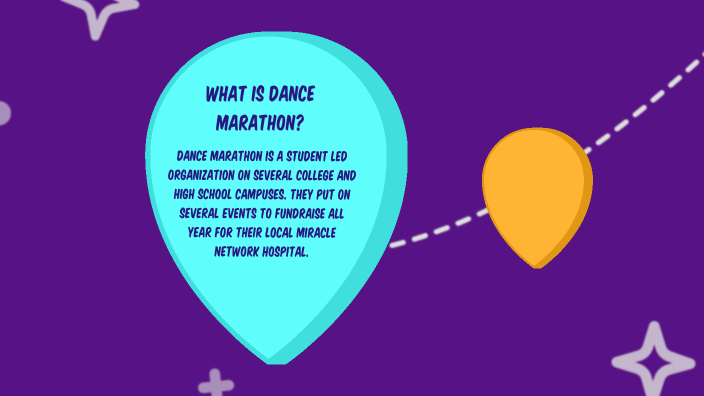 WHAT IS DANCE MARATHON?

DANCE MARATHON IS A STUDENT LED ORGANIZATION ON SEVERAL COLLEGE AND HIGH SCHOOL CAMPUSES. THEY PUT ON SEVERAL EVENTS TO FUNDRAISE ALL YEAR FOR THEIR LOCAL MIRACLE NETWORK HOSPITAL.